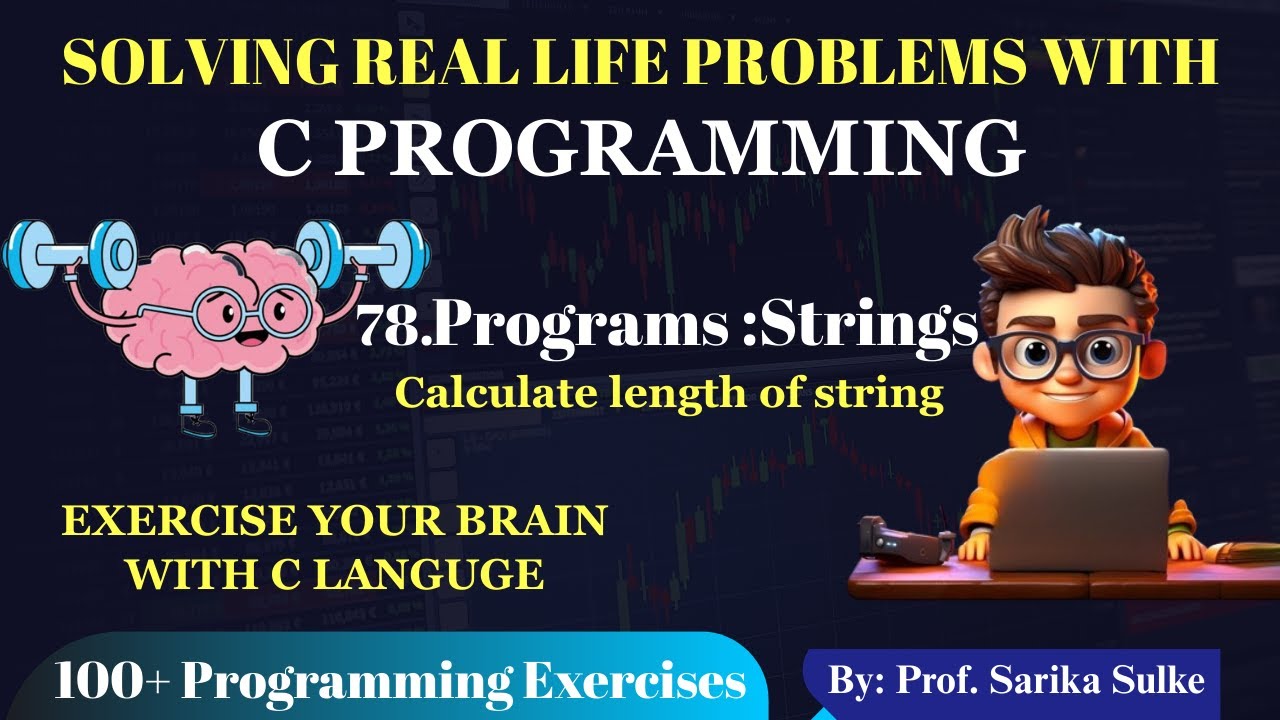 SOLVING REAL LIFE PROBLEMS WITH
C PROGRAMMING

78.Programs :Strings
Calculate length of string

EXERCISE YOUR BRAIN WITH C LANGUGE

100+ Programming Exercises

By: Prof. Sarika Sulke